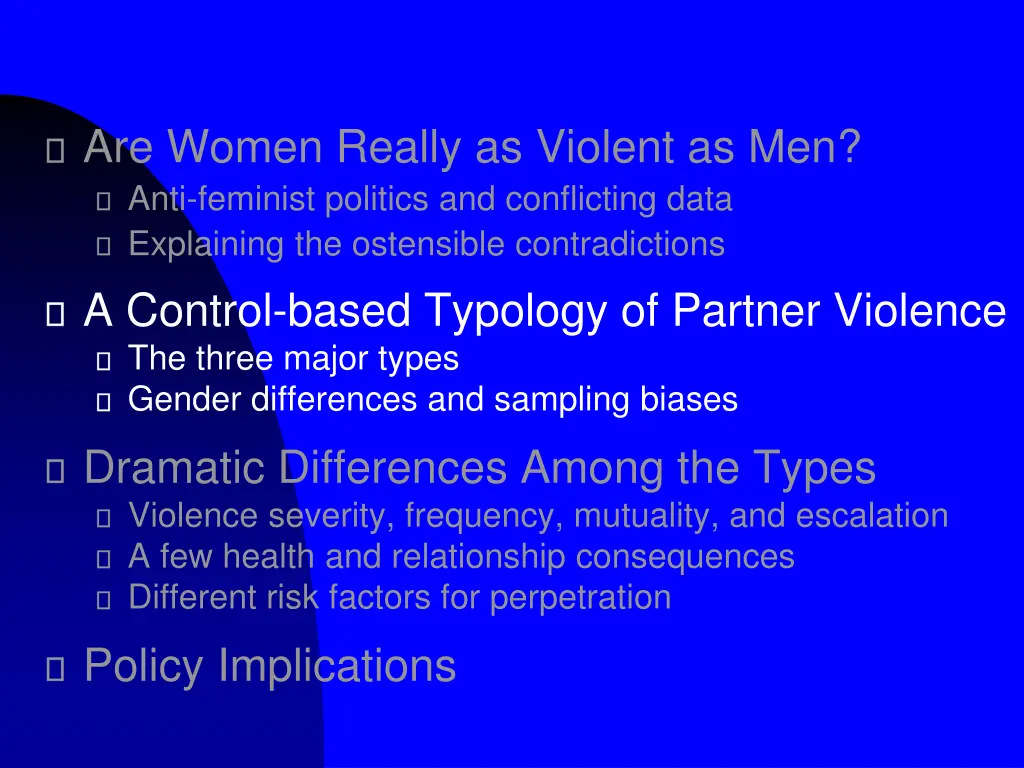 Are Women Really as Violent as Men?
Anti-feminist politics and conflicting data
Explaining the ostensible contradictions

A Control-based Typology of Partner Violence
The three major types
Gender differences and sampling biases

Dramatic Differences Among the Types
Violence severity, frequency, mutuality, and escalation
A few health and relationship consequences
Different risk factors for perpetration

Policy Implications